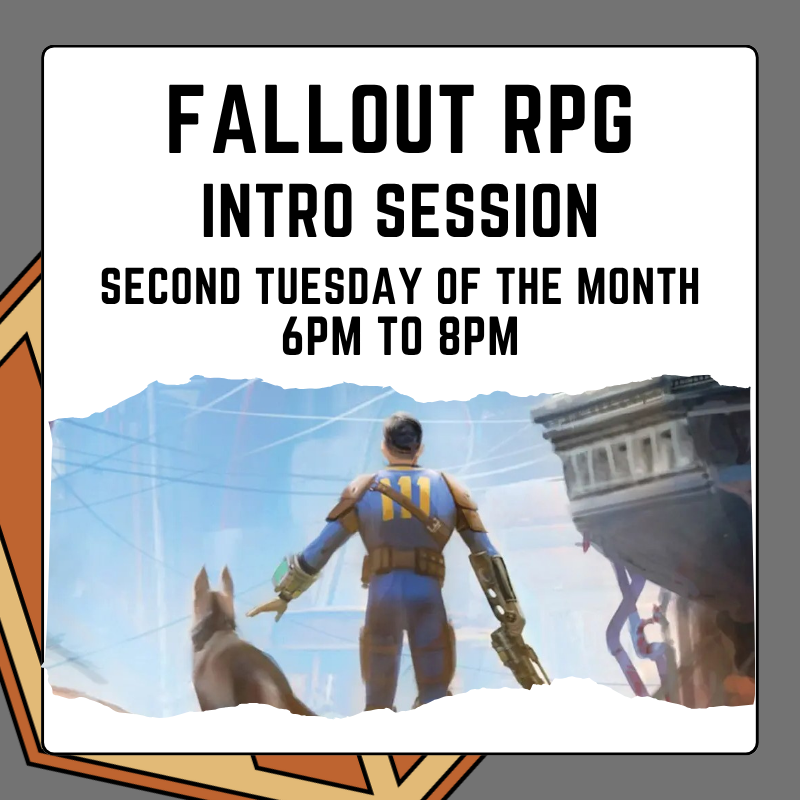 FALLOUT RPG
INTRO SESSION
SECOND TUESDAY OF THE MONTH
6PM TO 8PM

111